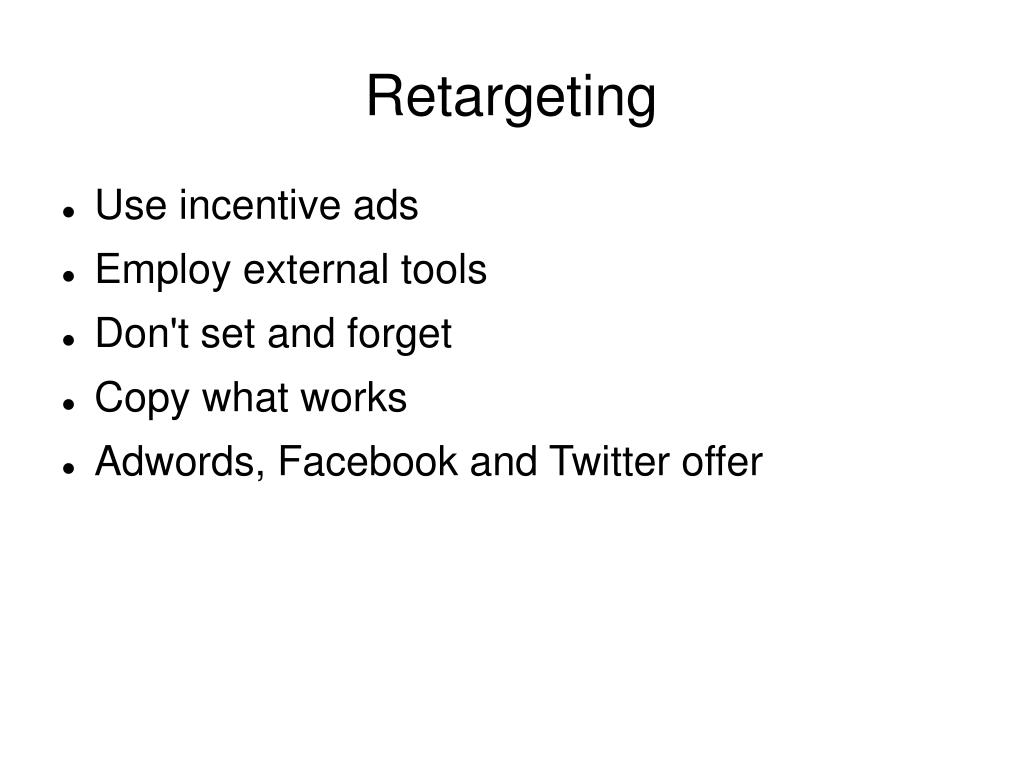 Retargeting

- Use incentive ads
- Employ external tools
- Don't set and forget
- Copy what works
- Adwords, Facebook and Twitter offer